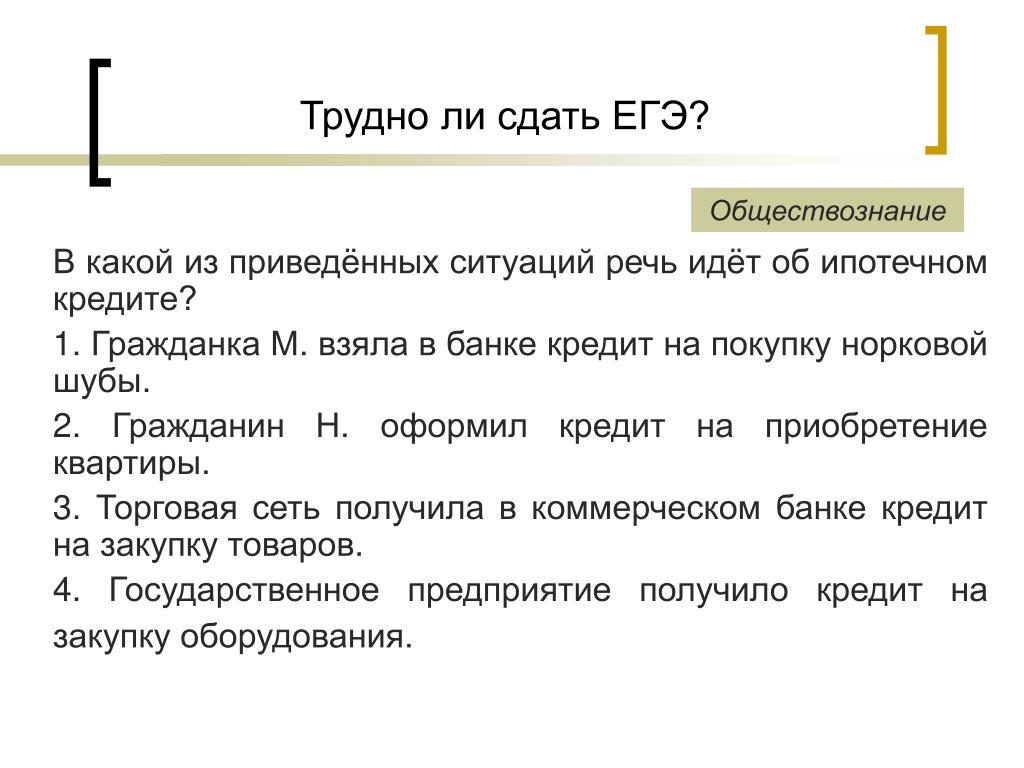 Трудно ли сдать ЕГЭ?

Обществознание

В какой из приведённых ситуаций речь идёт об ипотечном кредите?

1. Гражданка М. взяла в банке кредит на покупку норковой шубы.

2. Гражданин Н. оформил кредит на приобретение квартиры.

3. Торговая сеть получила в коммерческом банке кредит на закупку товаров.

4. Государственное предприятие получило кредит на закупку оборудования.